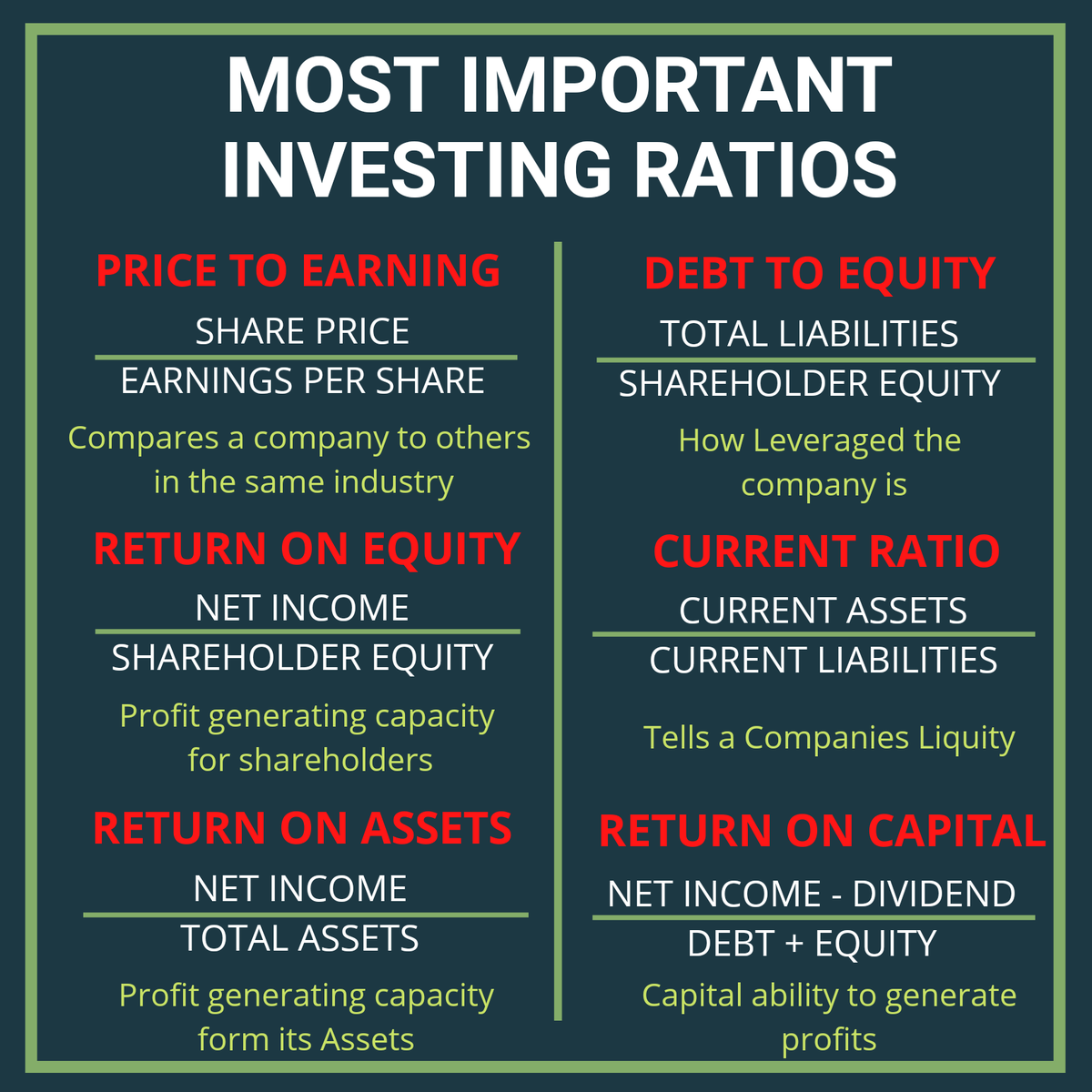 MOST IMPORTANT INVESTING RATIOS

PRICE TO EARNING

$\frac{\text{SHARE PRICE}}{\text{EARNINGS PER SHARE}}$

Compares a company to others in the same industry

RETURN ON EQUITY

$\frac{\text{NET INCOME}}{\text{SHAREHOLDER EQUITY}}$

Profit generating capacity for shareholders

RETURN ON ASSETS

$\frac{\text{NET INCOME}}{\text{TOTAL ASSETS}}$

Profit generating capacity form its Assets

DEBT TO EQUITY

$\frac{\text{TOTAL LIABILITIES}}{\text{SHAREHOLDER EQUITY}}$

How Leveraged the company is

CURRENT RATIO

$\frac{\text{CURRENT ASSETS}}{\text{CURRENT LIABILITIES}}$

Tells a Companies Liquity

RETURN ON CAPITAL

$\frac{\text{NET INCOME - DIVIDEND}}{\text{DEBT + EQUITY}}$

Capital ability to generate profits